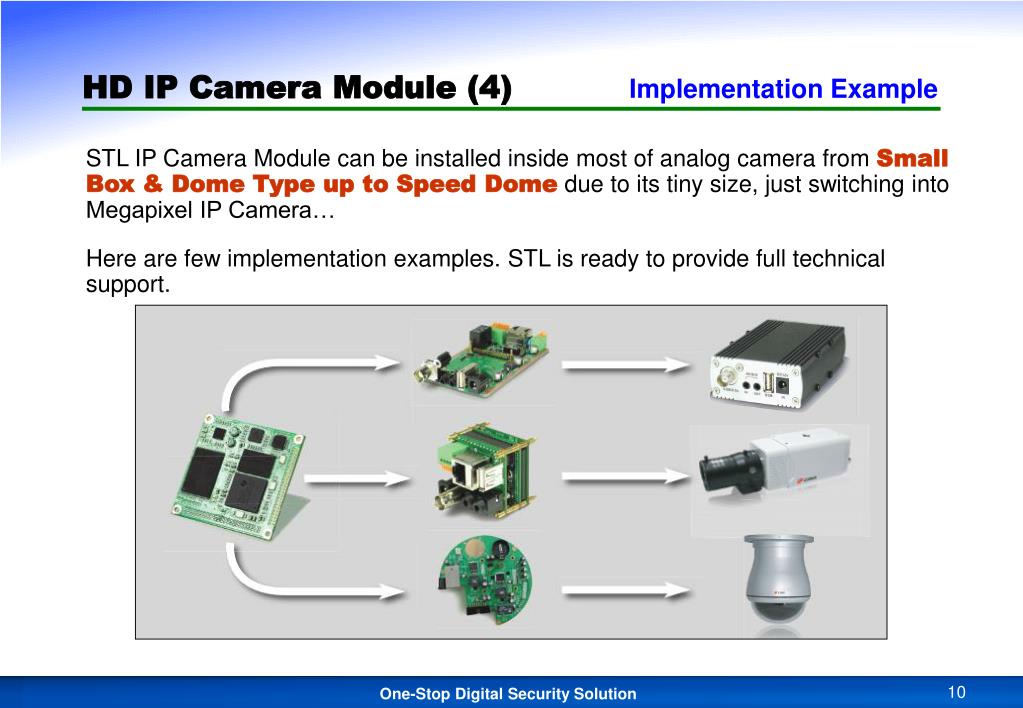 HD IP Camera Module (4)

Implementation Example

STL IP Camera Module can be installed inside most of analog camera from Small Box & Dome Type up to Speed Dome due to its tiny size, just switching into Megapixel IP Camera…

Here are few implementation examples. STL is ready to provide full technical support.

One-Stop Digital Security Solution

10